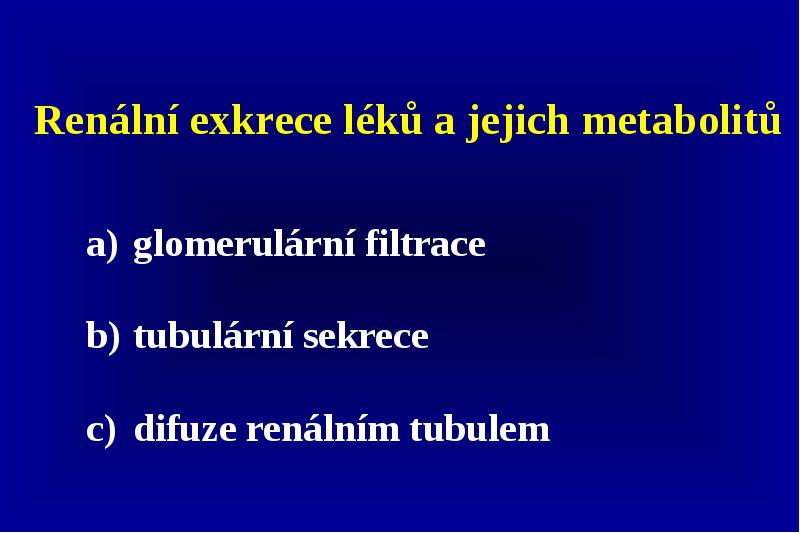 Renální exkrece léků a jejich metabolitů

a) glomerulární filtrace

b) tubulární sekrece

c) difuze renálním tubulem